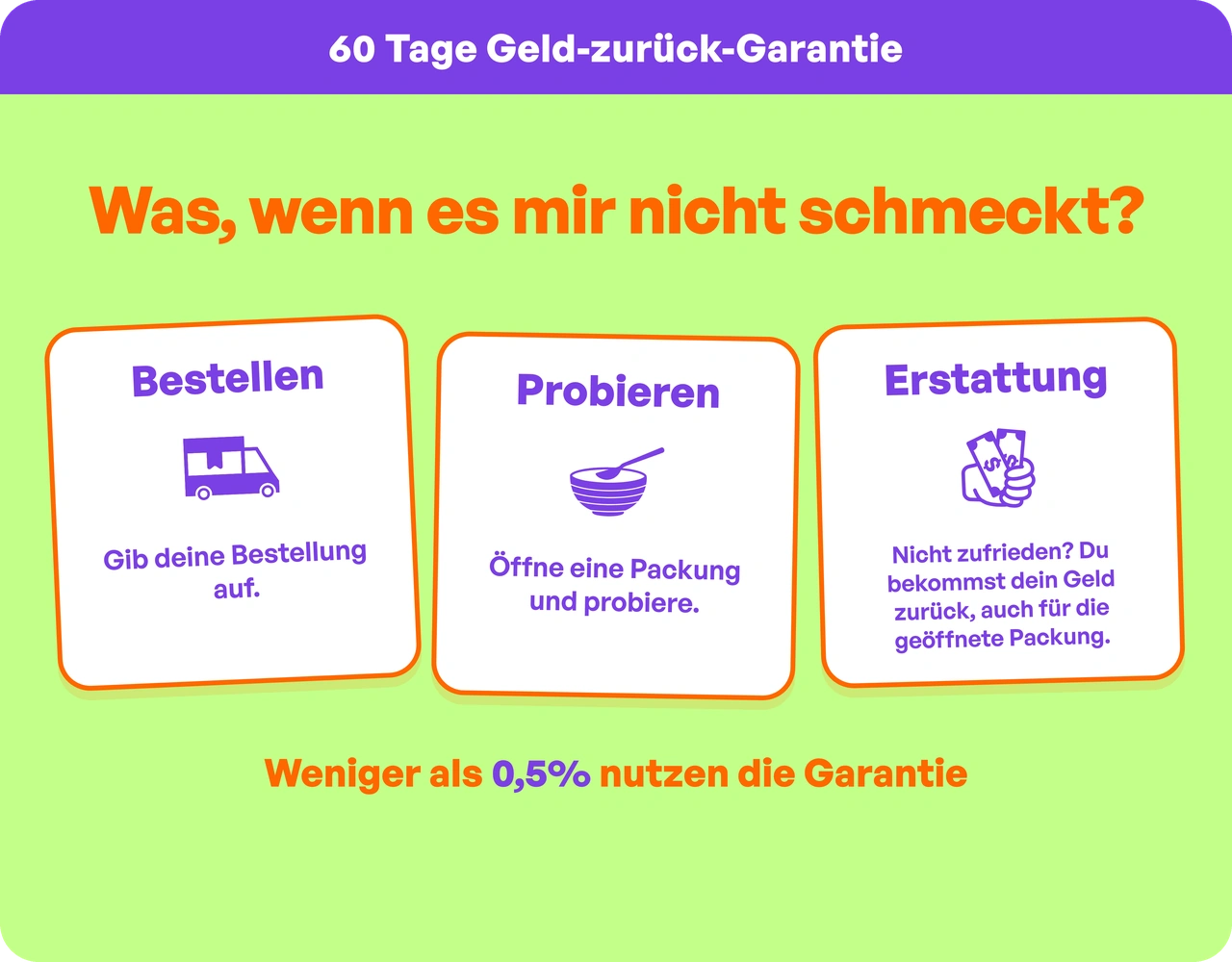 60 Tage Geld-zurück-Garantie

Was, wenn es mir nicht schmeckt?

Bestellen

Gib deine Bestellung auf.

Probieren

Öffne eine Packung und probiere.

Erstattung

Nicht zufrieden? Du bekommst dein Geld zurück, auch für die geöffnete Packung.

Weniger als 0,5% nutzen die Garantie